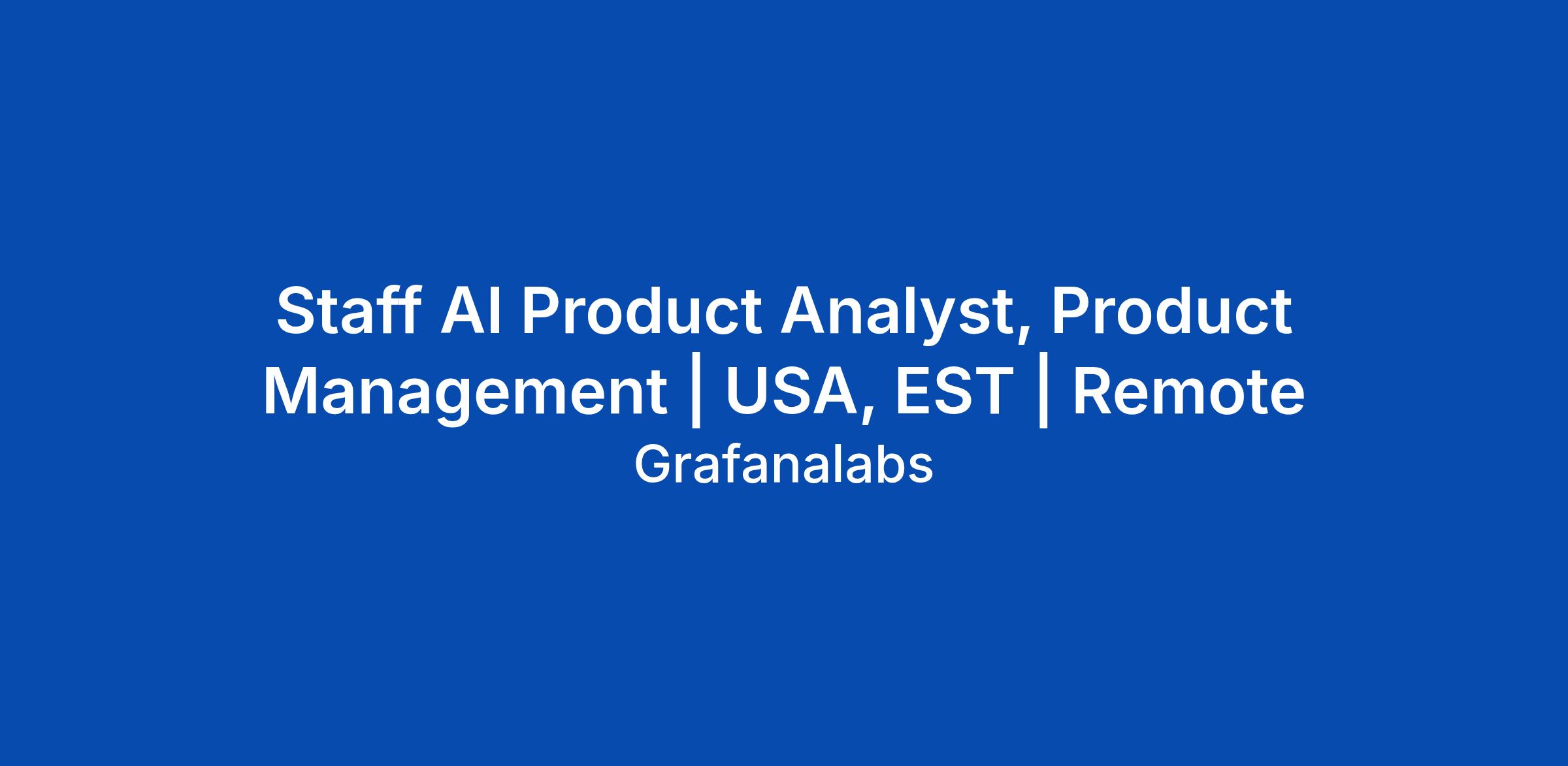 Staff AI Product Analyst, Product Management | USA, EST | Remote

Grafanalabs